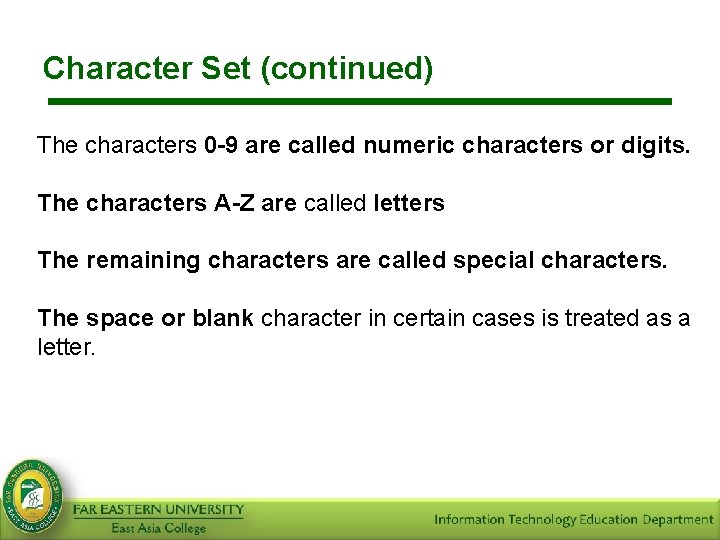 Character Set (continued)

The characters 0-9 are called numeric characters or digits.

The characters A-Z are called letters

The remaining characters are called special characters.

The space or blank character in certain cases is treated as a letter.

FAR EASTERN UNIVERSITY
East Asia College

Information Technology Education Department